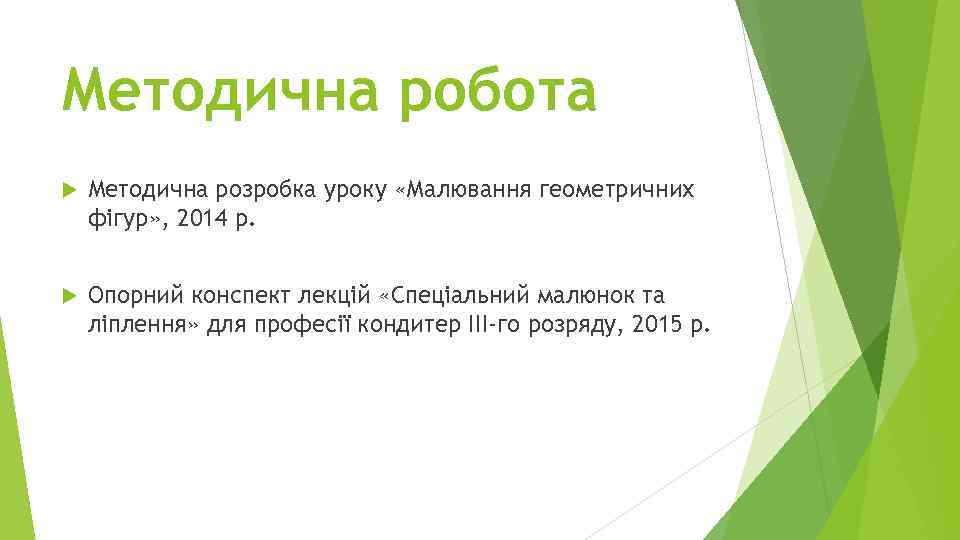 Методична робота

Методична розробка уроку «Малювання геометричних фігур», 2014 р.

Опорний конспект лекцій «Спеціальний малюнок та ліплення» для професії кондитер III-го розряду, 2015 р.